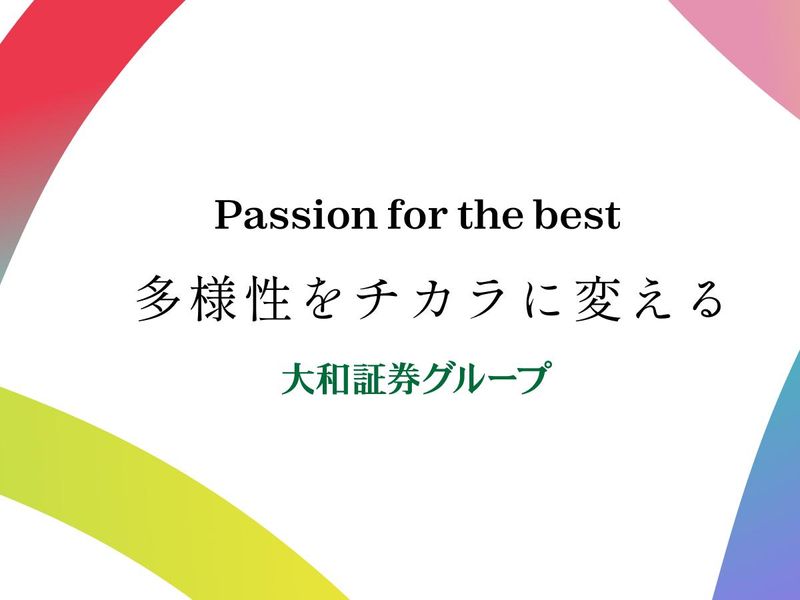 Passion for the best

多様性をチカラに変える

大和証券グループ